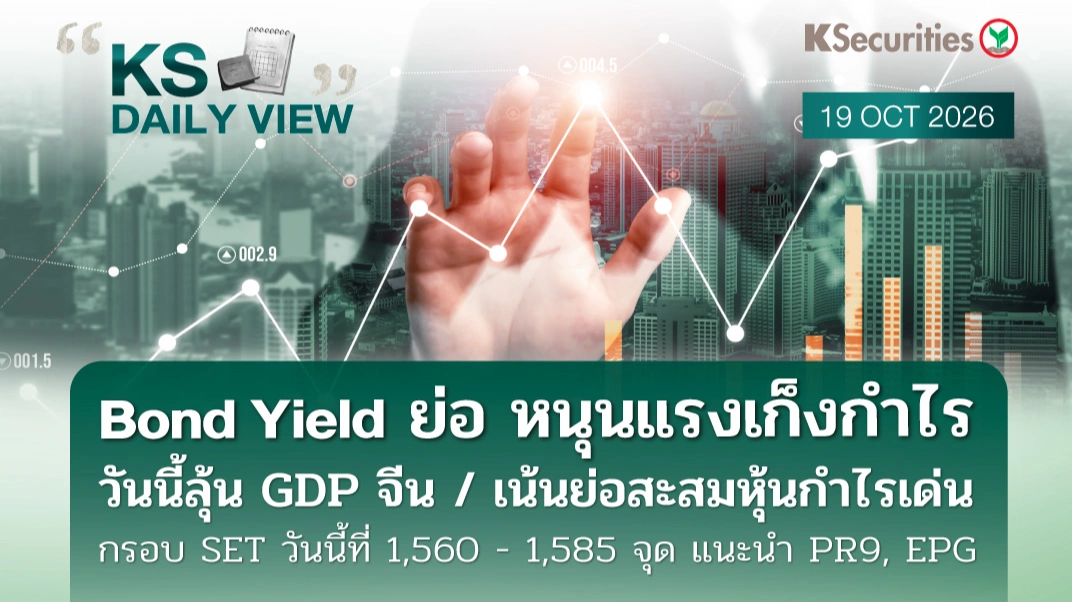 KS DAILY VIEW

KSecurities

19 OCT 2026

004.5

002.9

001.5

Bond Yield ย่อ หนุนแรงเก็งกำไร

วันนี้ลุ้น GDP จีน / เน้นย่อสะสมหุ้นกำไรเด่น

กรอบ SET วันนี้ที่ 1,560 - 1,585 จุด แนะนำ PR9, EPG